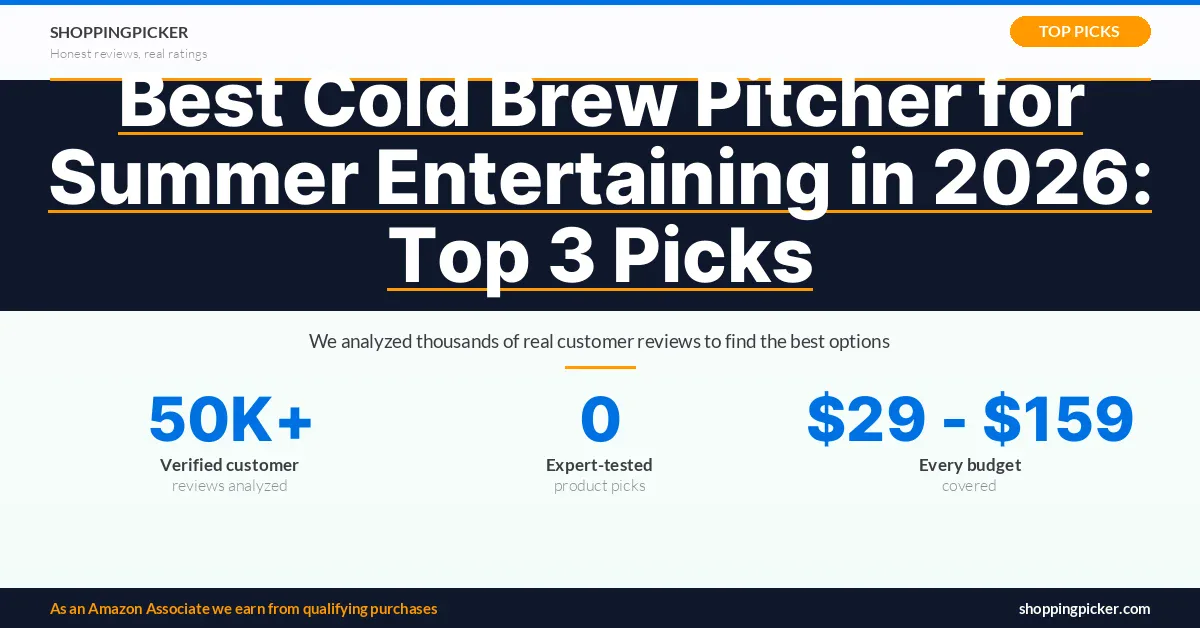 SHOPPINGPICKER
Honest reviews, real ratings

TOP PICKS

Best Cold Brew Pitcher for Summer Entertaining in 2026: Top 3 Picks

We analyzed thousands of real customer reviews to find the best options

50K+
Verified customer
reviews analyzed

0
Expert-tested
product picks

$29 - $159
Every budget
covered

As an Amazon Associate we earn from qualifying purchases

shoppingpicker.com